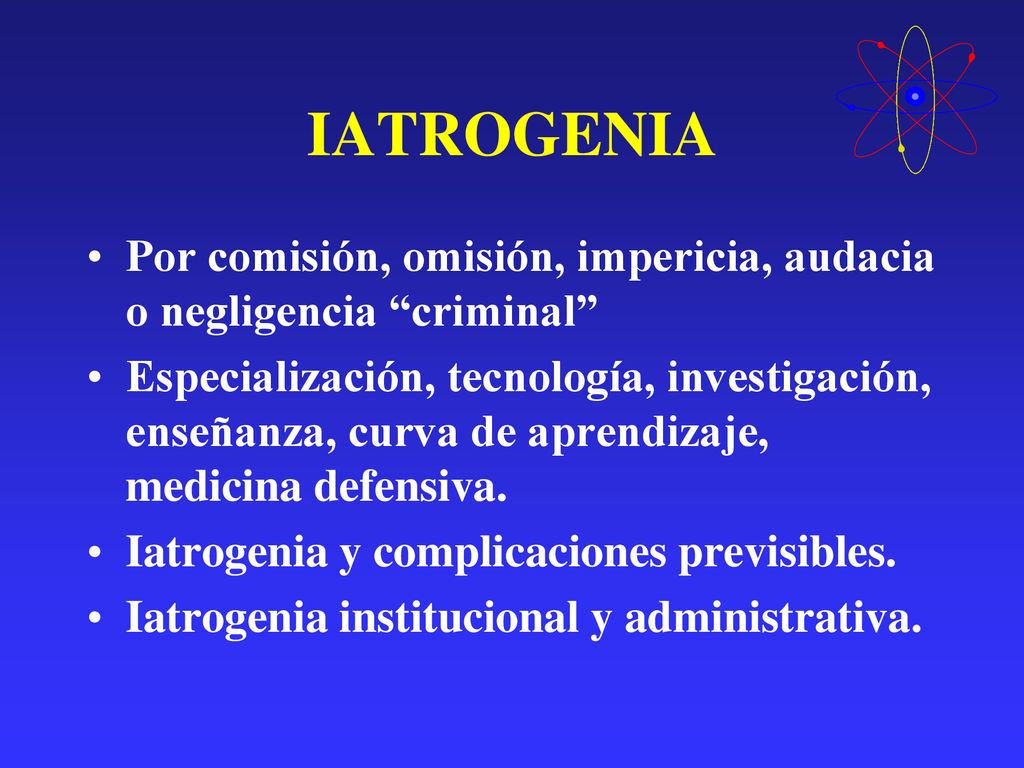 IATROGENIA

• Por comisión, omisión, impericia, audacia o negligencia “criminal”
• Especialización, tecnología, investigación, enseñanza, curva de aprendizaje, medicina defensiva.
• Iatrogenia y complicaciones previsibles.
• Iatrogenia institucional y administrativa.